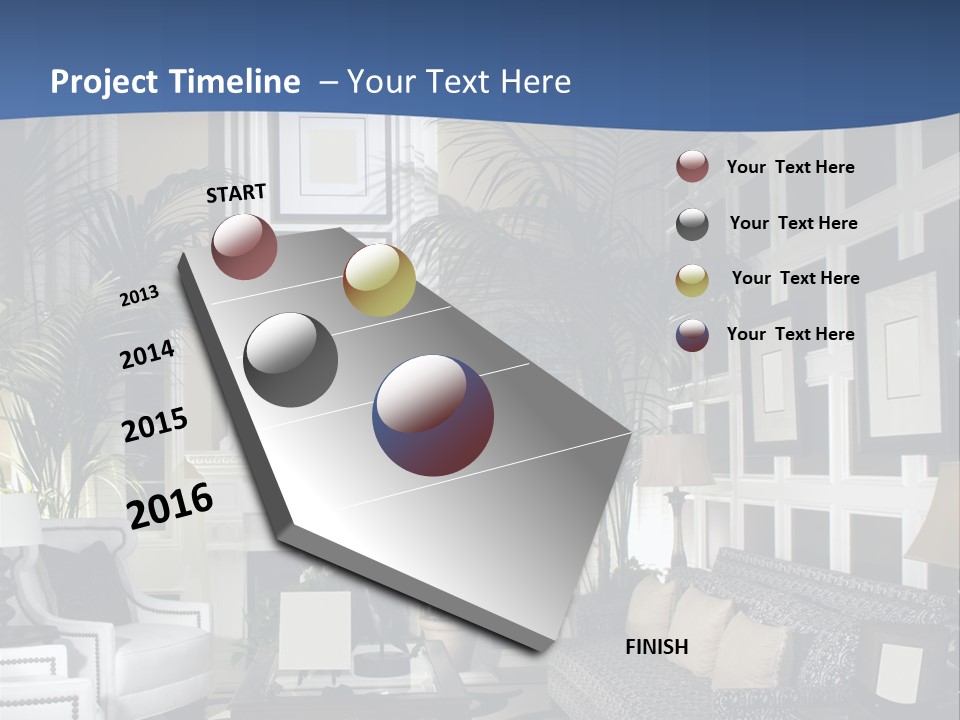 Project Timeline – Your Text Here

START

2013

2014

2015

2016

FINISH

Your Text Here

Your Text Here

Your Text Here

Your Text Here